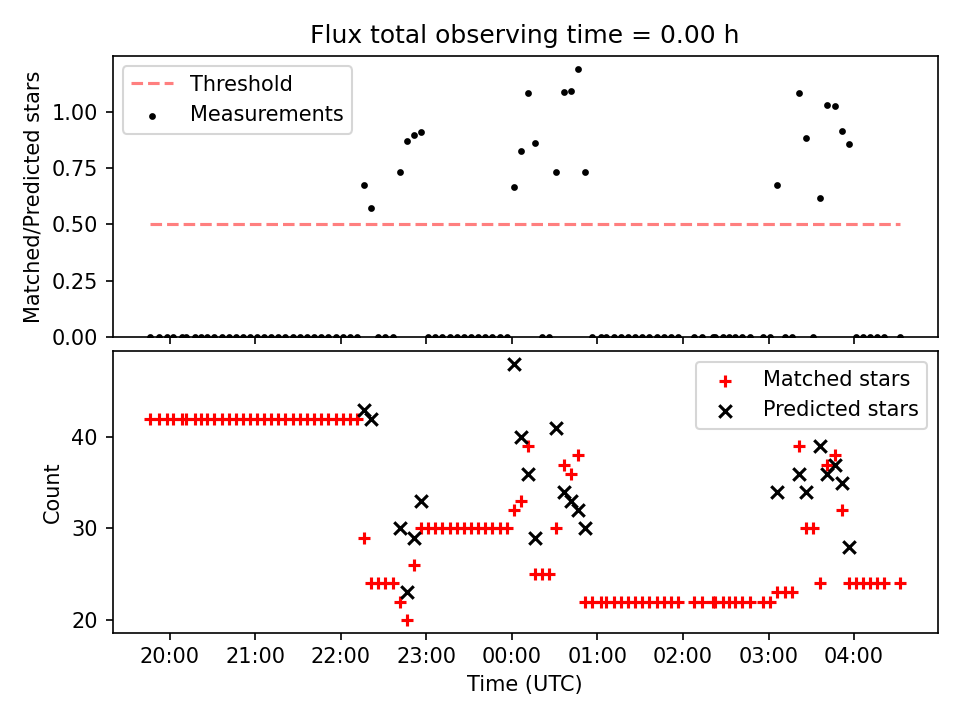 Flux total observing time = 0.00 h

Threshold
Measurements

Matched/Predicted stars

1.00
0.75
0.50
0.25
0.00

Matched stars
Predicted stars

Count

40
30
20

20:00
21:00
22:00
23:00
00:00
01:00
02:00
03:00
04:00

Time (UTC)